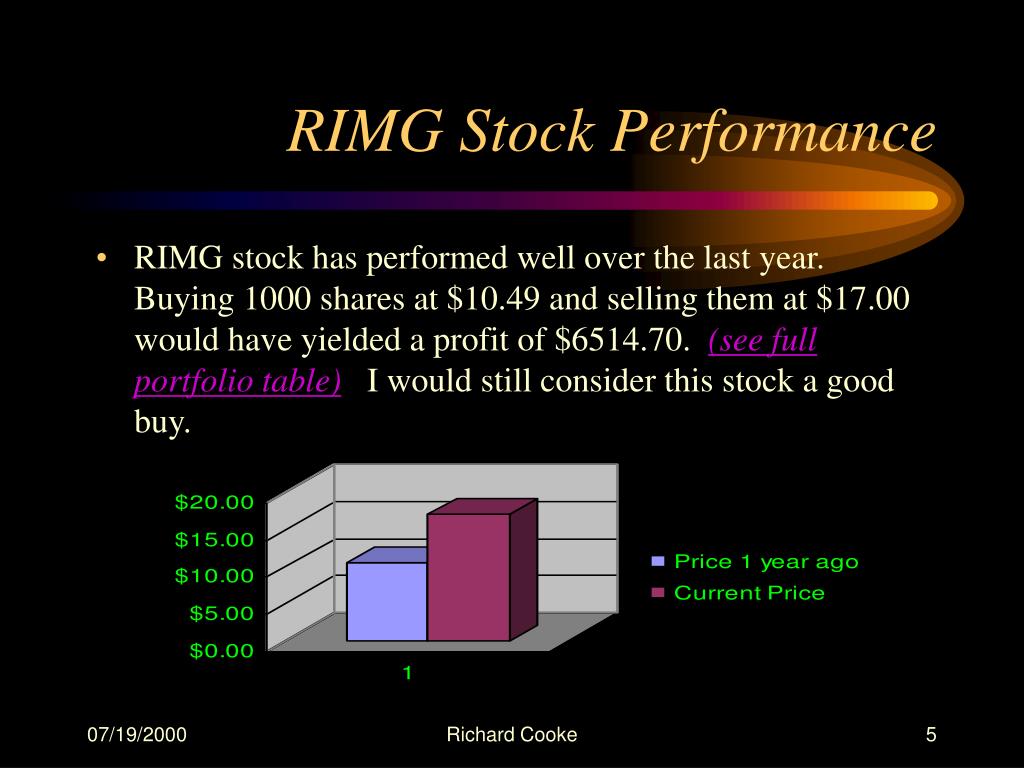 RIMG Stock Performance

• RIMG stock has performed well over the last year. Buying 1000 shares at \$10.49 and selling them at \$17.00 would have yielded a profit of \$6514.70. (see full portfolio table) I would still consider this stock a good buy.

\$20.00
\$15.00
\$10.00
\$5.00
\$0.00
1

Price 1 year ago
Current Price

07/19/2000
Richard Cooke
5